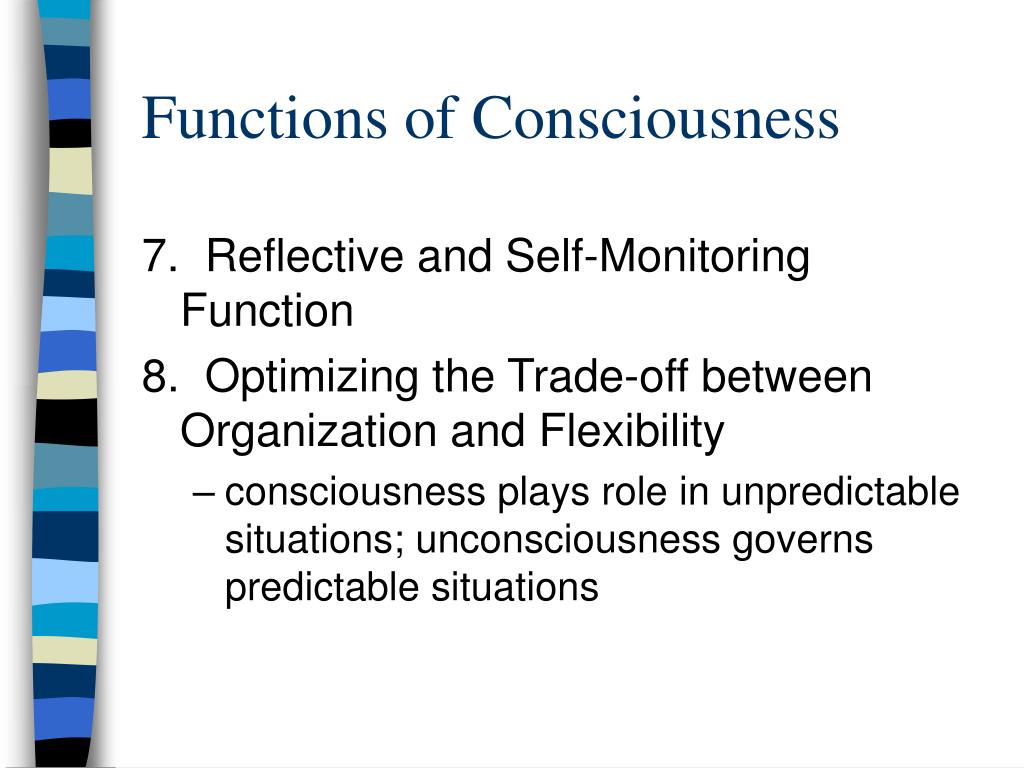 Functions of Consciousness

7. Reflective and Self-Monitoring Function

8. Optimizing the Trade-off between Organization and Flexibility

– consciousness plays role in unpredictable situations; unconsciousness governs predictable situations